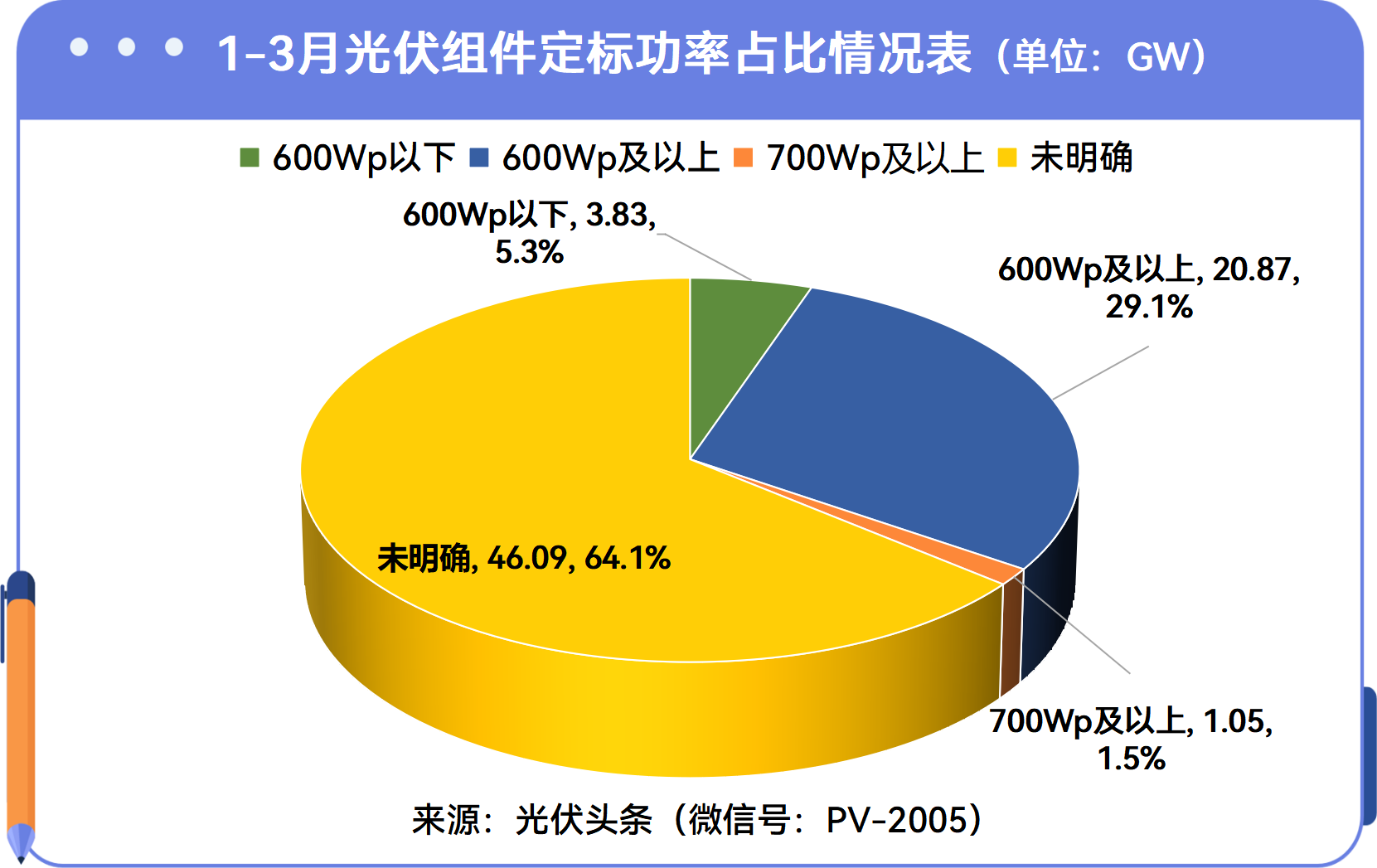 1-3月光伏组件定标功率占比情况表（单位：GW）

600Wp以下 600Wp及以上 700Wp及以上 未明确

600Wp以下, 3.83, 5.3%

600Wp及以上, 20.87, 29.1%

未明确, 46.09, 64.1%

700Wp及以上, 1.05, 1.5%

来源：光伏头条（微信号：PV-2005）